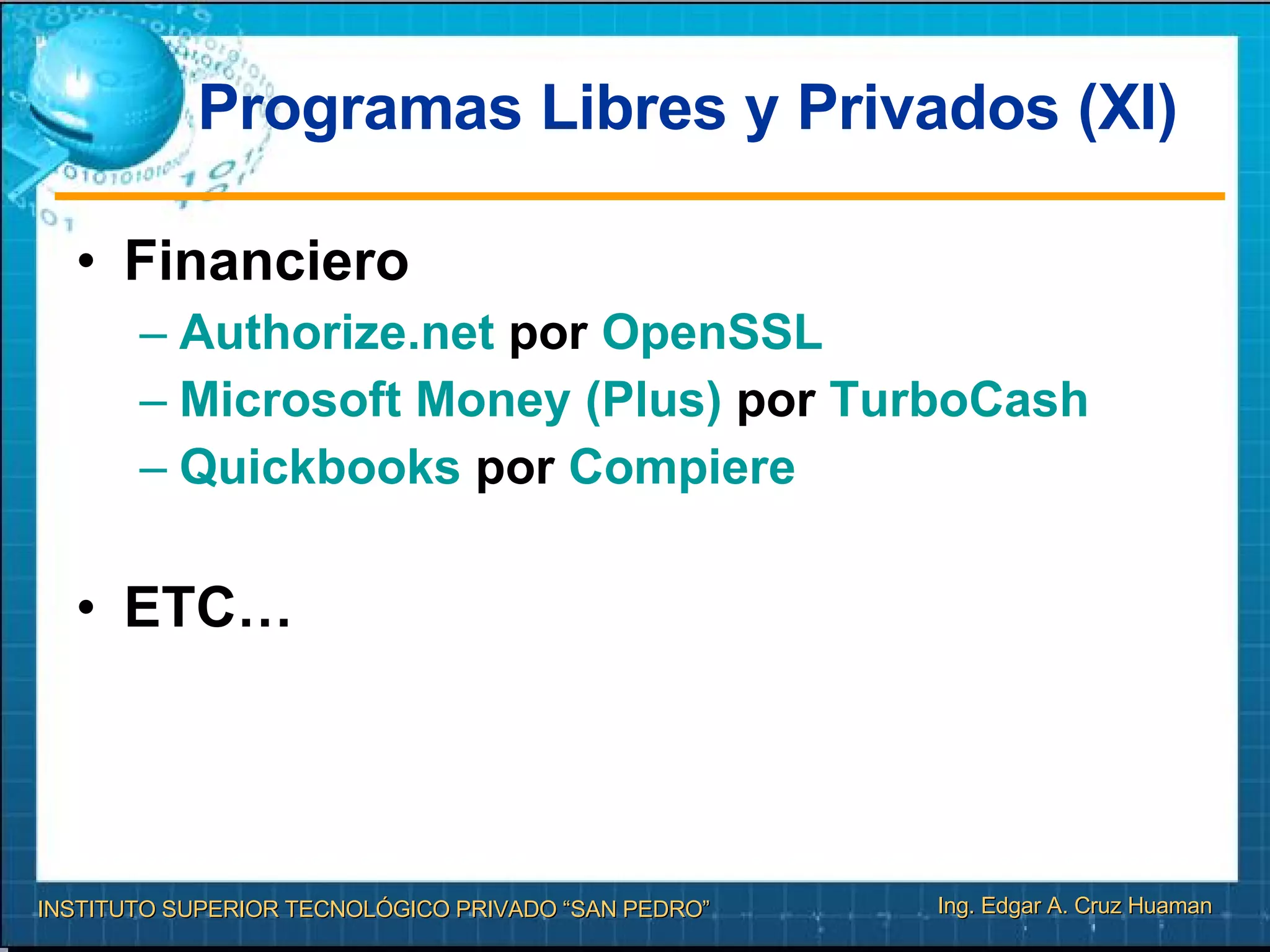 Programas Libres y Privados (XI)

• Financiero
– Authorize.net por OpenSSL
– Microsoft Money (Plus) por TurboCash
– Quickbooks por Compiere

• ETC…

INSTITUTO SUPERIOR TECNOLÓGICO PRIVADO “SAN PEDRO”

Ing. Edgar A. Cruz Huaman